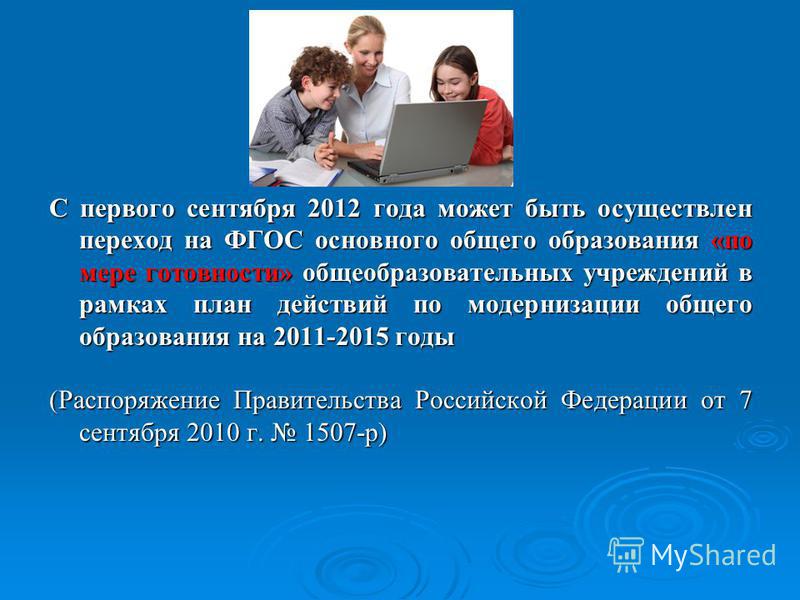 С первого сентября 2012 года может быть осуществлен переход на ФГОС основного общего образования «по мере готовности» общеобразовательных учреждений в рамках план действий по модернизации общего образования на 2011-2015 годы

(Распоряжение Правительства Российской Федерации от 7 сентября 2010 г. № 1507-р)

MyShared